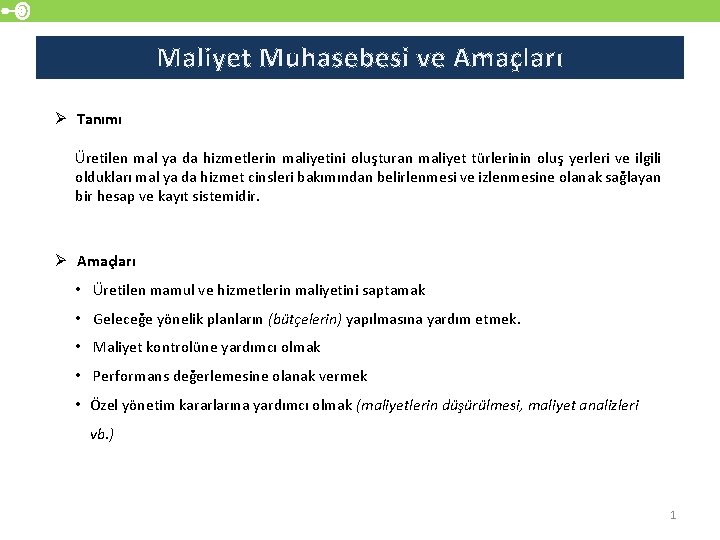 Maliyet Muhasebesi ve Amaçları

➢ Tanımı

Üretilen mal ya da hizmetlerin maliyetini oluşturan maliyet türlerinin oluş yerleri ve ilgili oldukları mal ya da hizmet cinsleri bakımından belirlenmesi ve izlenmesine olanak sağlayan bir hesap ve kayıt sistemidir.

➢ Amaçları

• Üretilen mamul ve hizmetlerin maliyetini saptamak

• Geleceğe yönelik planların (bütçelerin) yapılmasına yardım etmek.

• Maliyet kontrolüne yardımcı olmak

• Performans değerlemesine olanak vermek

• Özel yönetim kararlarına yardımcı olmak (maliyetlerin düşürülmesi, maliyet analizleri vb.)

1